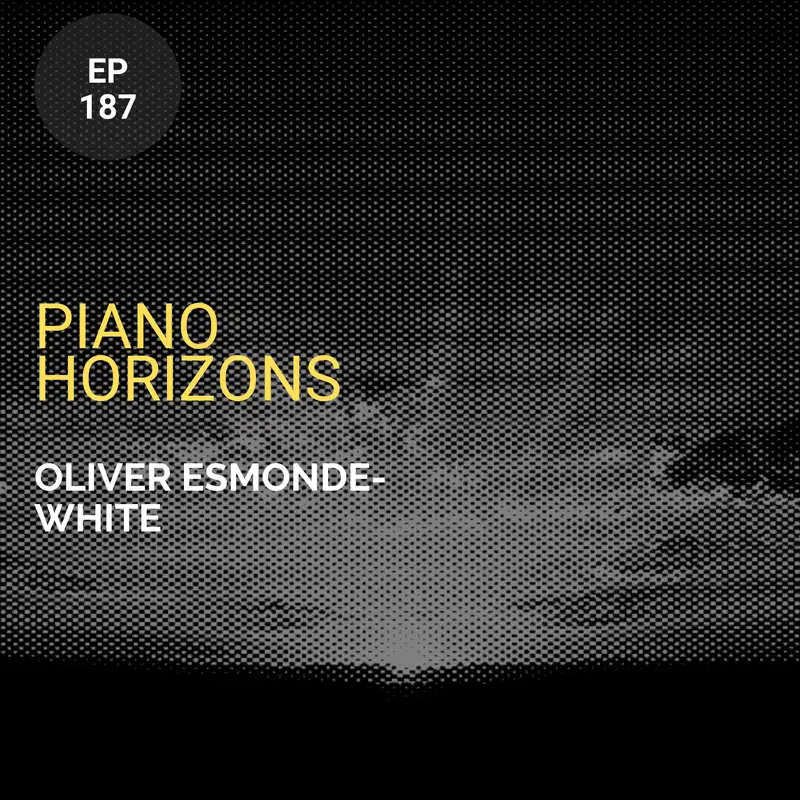 EP
187

PIANO
HORIZONS

OLIVER ESMONDE-WHITE